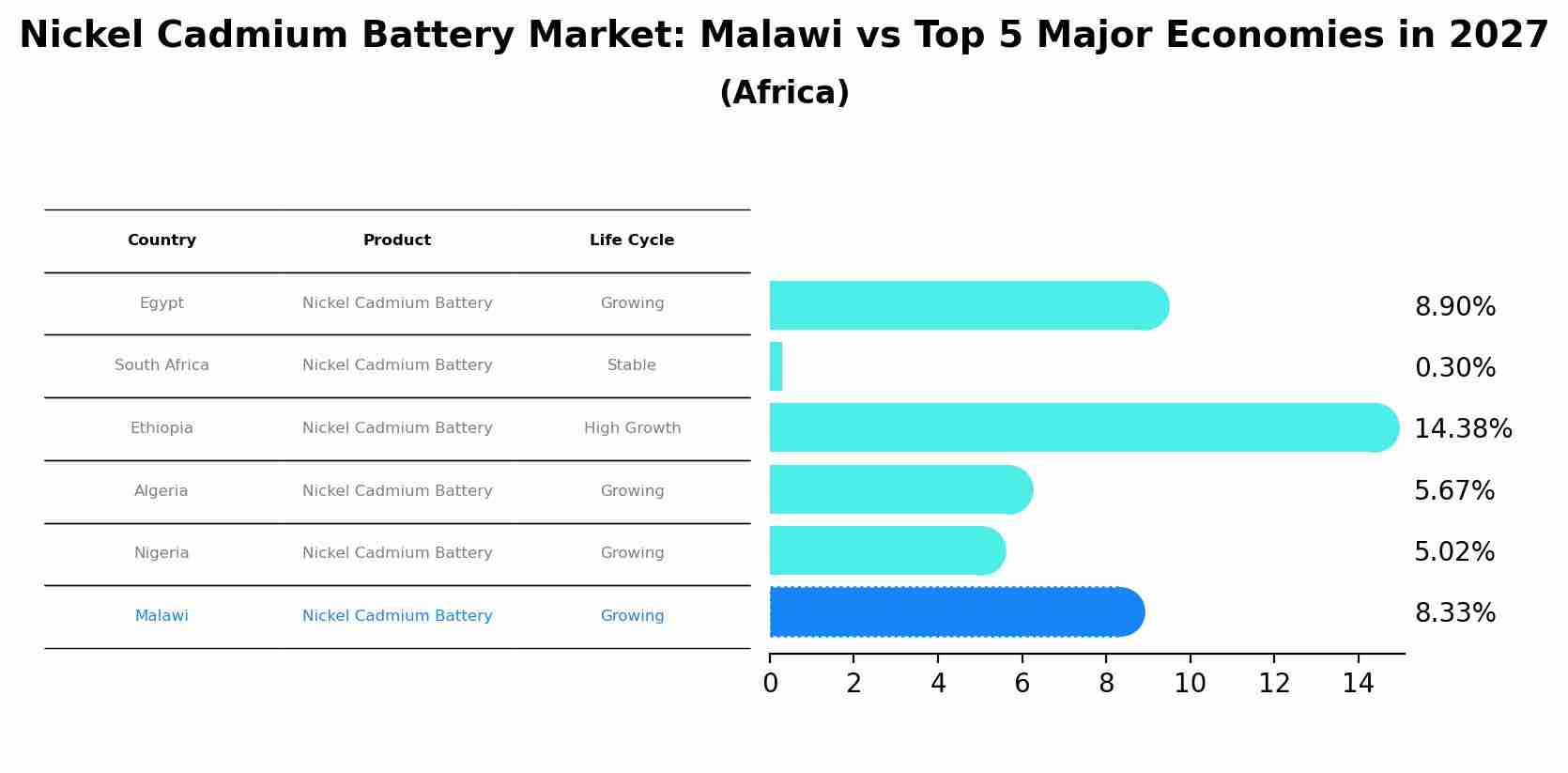 Nickel Cadmium Battery Market: Malawi vs Top 5 Major Economies in 2027
(Africa)

| Country | Product | Life Cycle |
|---|---|---|
| Egypt | Nickel Cadmium Battery | Growing |
| South Africa | Nickel Cadmium Battery | Stable |
| Ethiopia | Nickel Cadmium Battery | High Growth |
| Algeria | Nickel Cadmium Battery | Growing |
| Nigeria | Nickel Cadmium Battery | Growing |
| Malawi | Nickel Cadmium Battery | Growing |

8.90%
0.30%
14.38%
5.67%
5.02%
8.33%

0 2 4 6 8 10 12 14